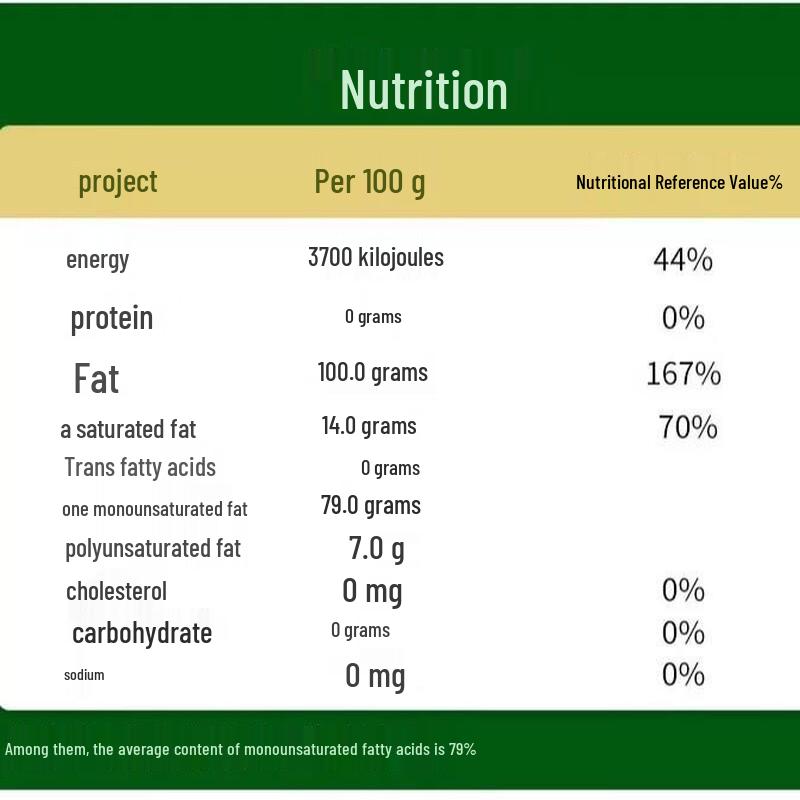 Nutrition

| project | Per 100 g | Nutritional Reference Value% |
|---|---|---|
| energy | 3700 kilojoules | 44% |
| protein | 0 grams | 0% |
| Fat | 100.0 grams | 167% |
| a saturated fat | 14.0 grams | 70% |
| Trans fatty acids | 0 grams | |
| one monounsaturated fat | 79.0 grams | |
| polyunsaturated fat | 7.0 g | |
| cholesterol | 0 mg | 0% |
| carbohydrate | 0 grams | 0% |
| sodium | 0 mg | 0% |

Among them, the average content of monounsaturated fatty acids is 79%